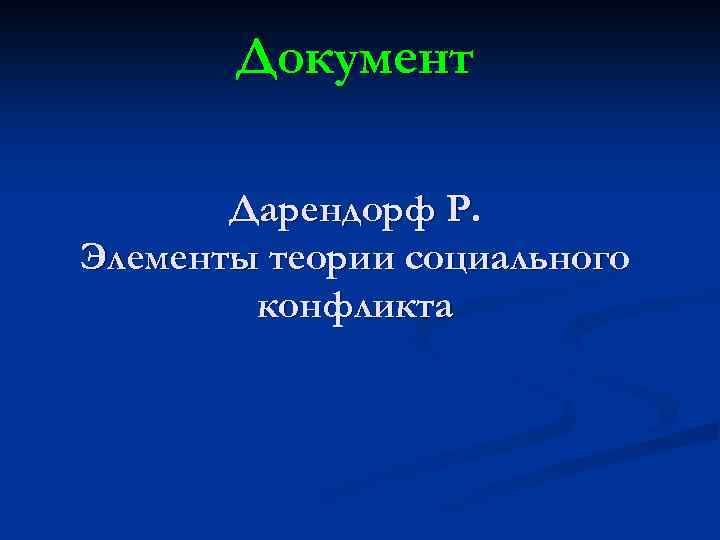 Документ

Дарендорф Р.
Элементы теории социального конфликта